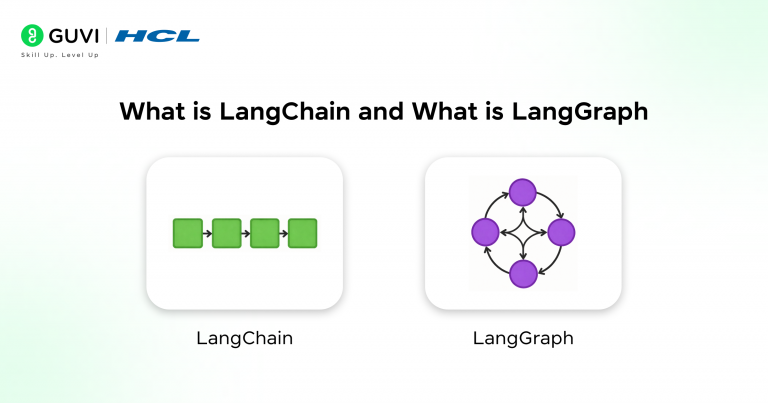 GUVI | HCL
Skill Up. Level Up

What is LangChain and What is LangGraph

LangChain

LangGraph